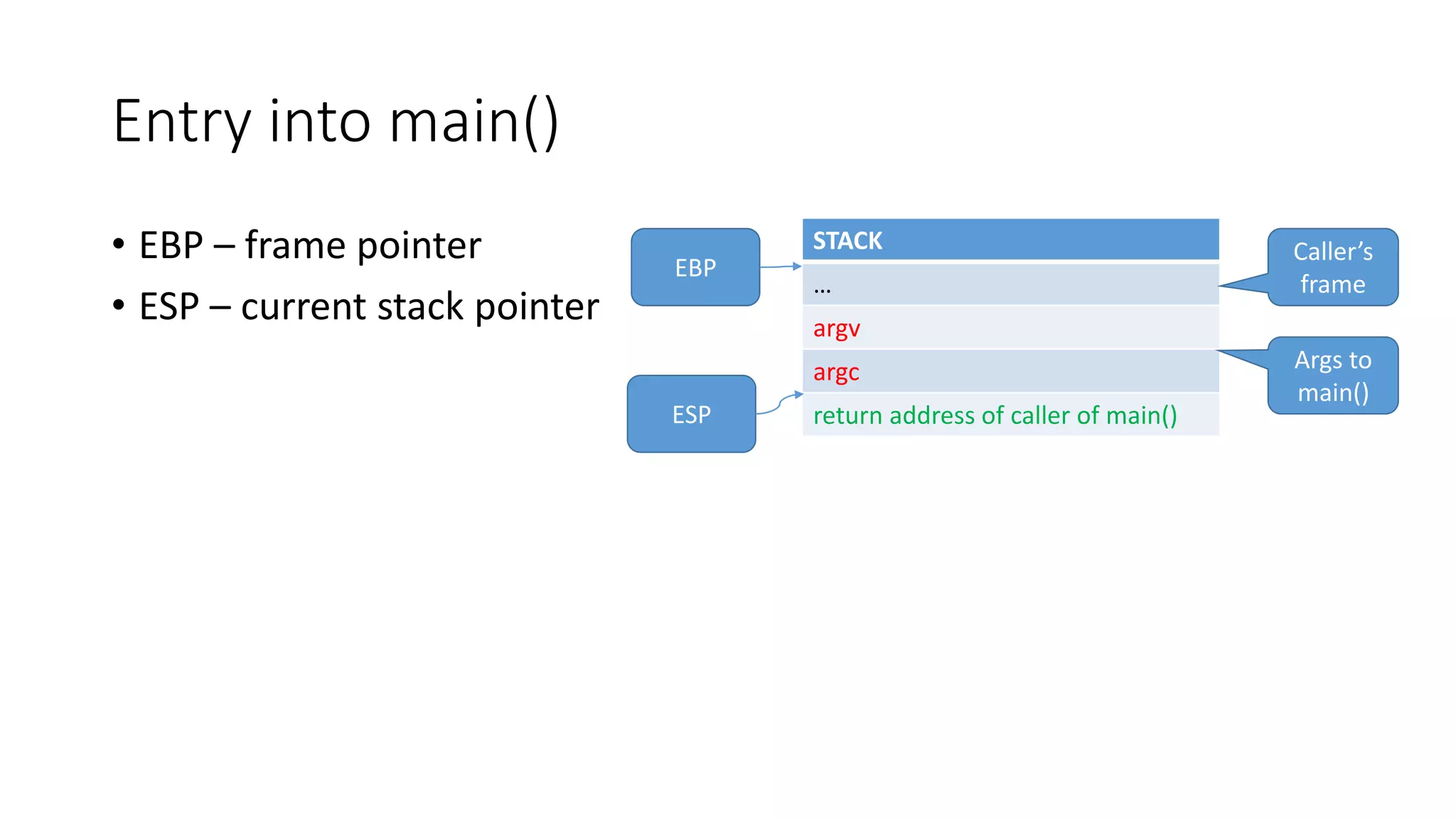 Entry into main()

• EBP – frame pointer
• ESP – current stack pointer

EBP

ESP

| STACK |
|---|
| … |
| argv |
| argc |
| return address of caller of main() |

Caller's frame

Args to main()